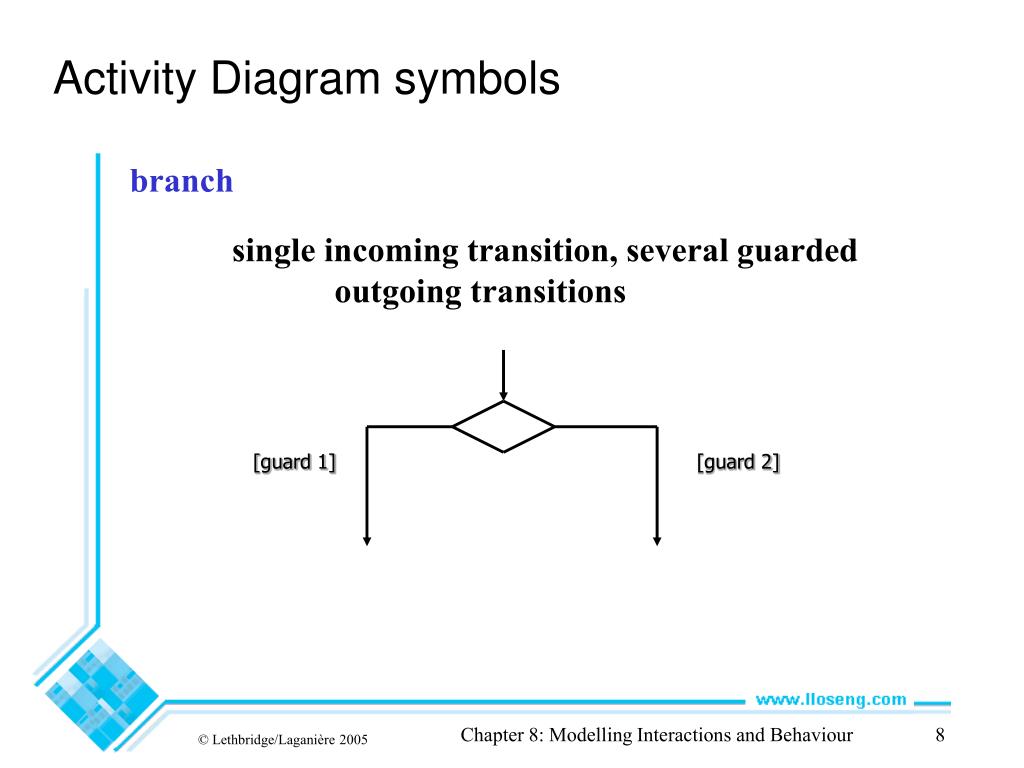 Activity Diagram symbols

branch

single incoming transition, several guarded outgoing transitions

[guard 1]

[guard 2]

www.lloseng.com

© Lethbridge/Laganière 2005

Chapter 8: Modelling Interactions and Behaviour

8